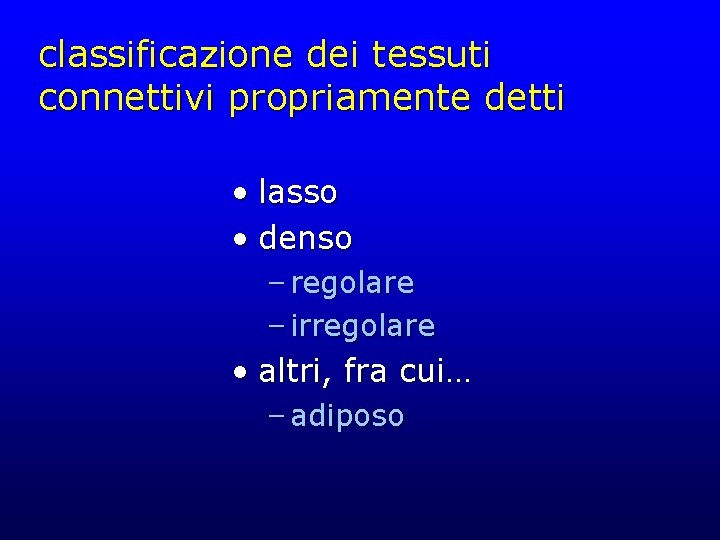 classificazione dei tessuti connettivi propriamente detti

• lasso
• denso
– regolare
– irregolare
• altri, fra cui…
– adiposo